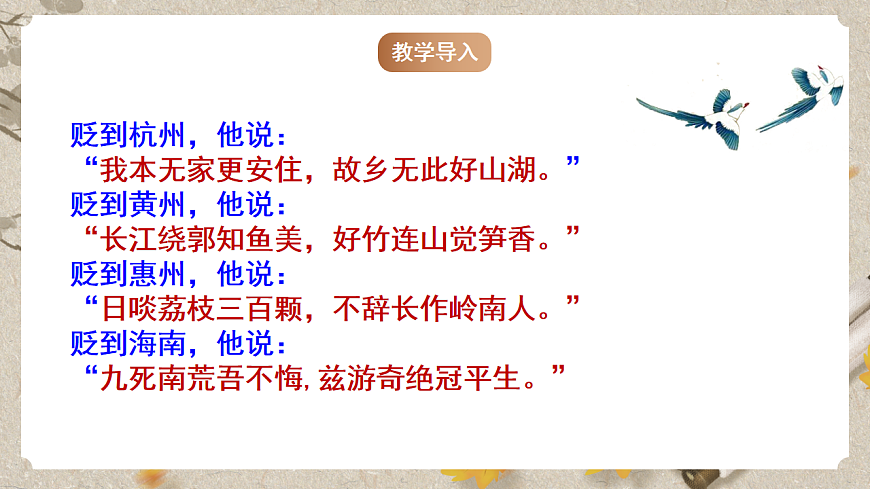 教学导入

贬到杭州，他说：
“我本无家更安住，故乡无此好山湖。”
贬到黄州，他说：
“长江绕郭知鱼美，好竹连山觉笋香。”
贬到惠州，他说：
“日啖荔枝三百颗，不辞长作岭南人。”
贬到海南，他说：
“九死南荒吾不悔，兹游奇绝冠平生。”